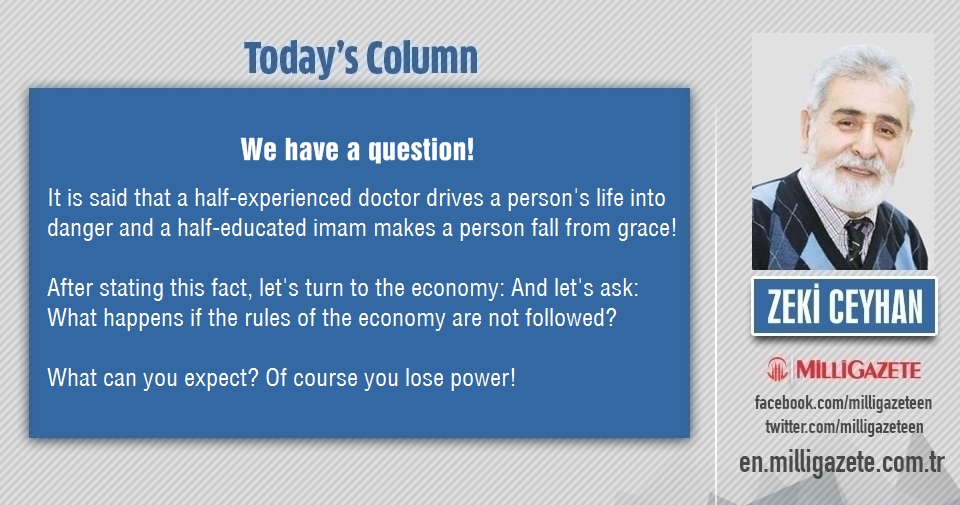 Today's Column

We have a question!

It is said that a half-experienced doctor drives a person's life into danger and a half-educated imam makes a person fall from grace!

After stating this fact, let's turn to the economy: And let's ask: What happens if the rules of the economy are not followed?

What can you expect? Of course you lose power!

ZEKİ CEYHAN

MİLLİGAZETE

facebook.com/milligazeteen
twitter.com/milligazeteen
en.milligazete.com.tr